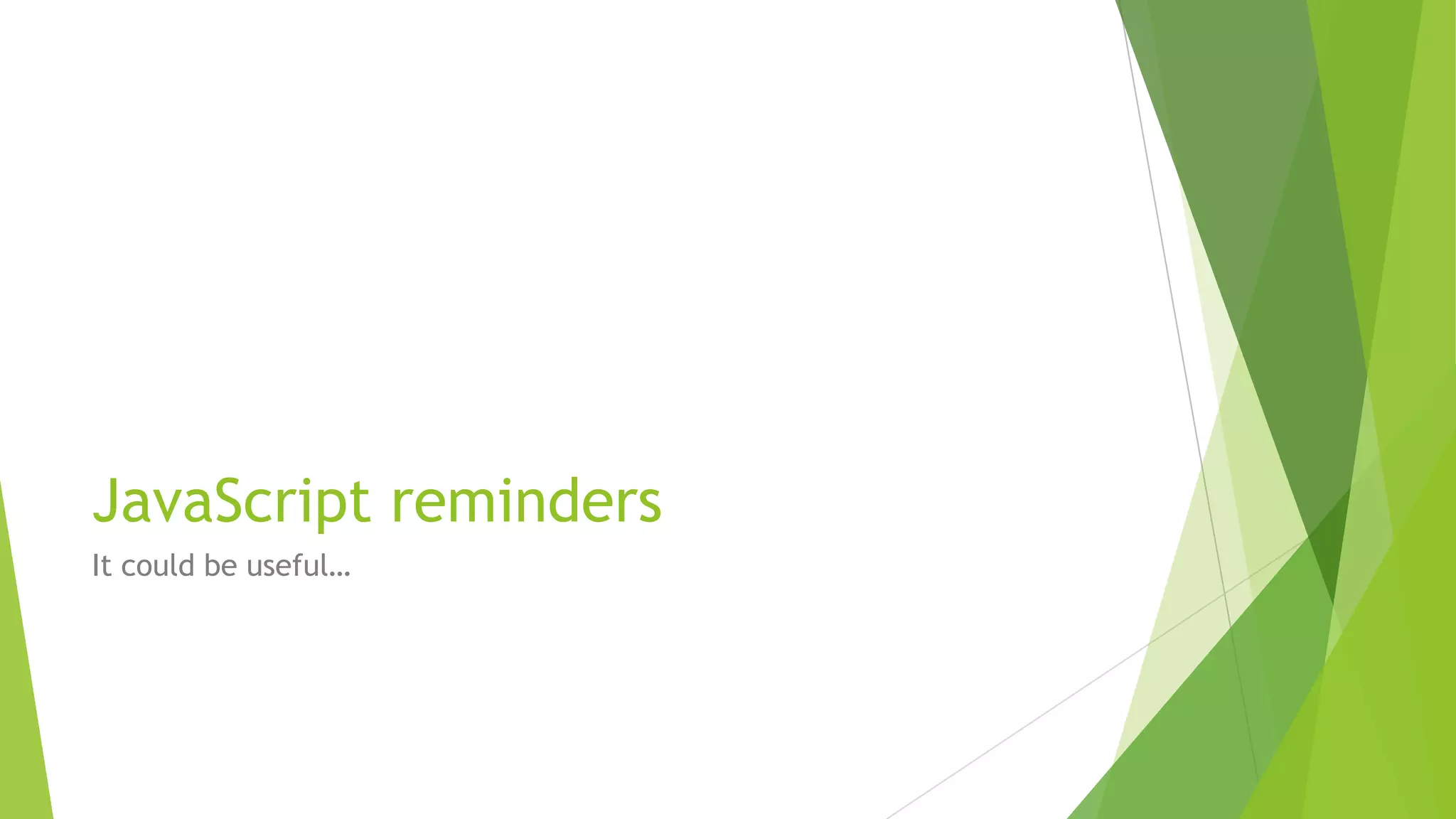 JavaScript reminders

It could be useful…